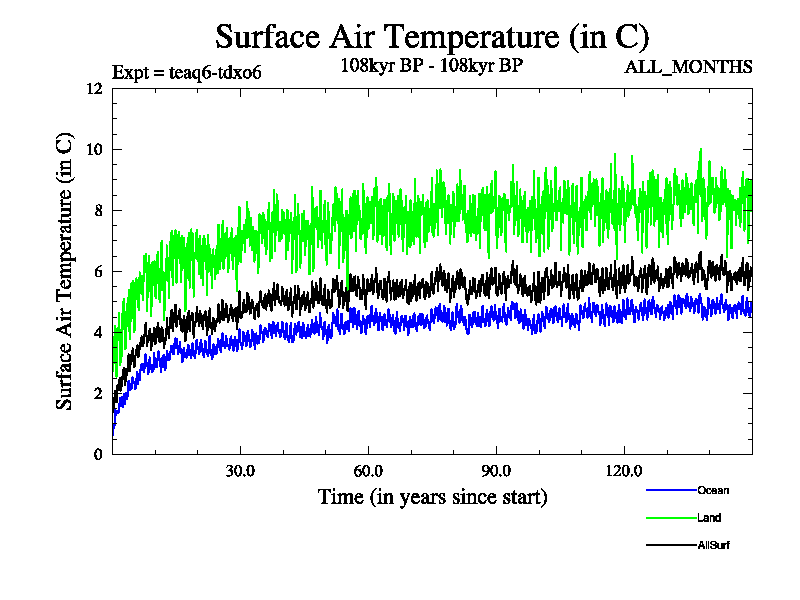 Surface Air Temperature (in C)

Expt = teaq6-tdxo6

108kyr BP - 108kyr BP

ALL_MONTHS

Surface Air Temperature (in C)

12
10
8
6
4
2
0

30.0
60.0
90.0
120.0

Time (in years since start)

Ocean
Land
AllSurf